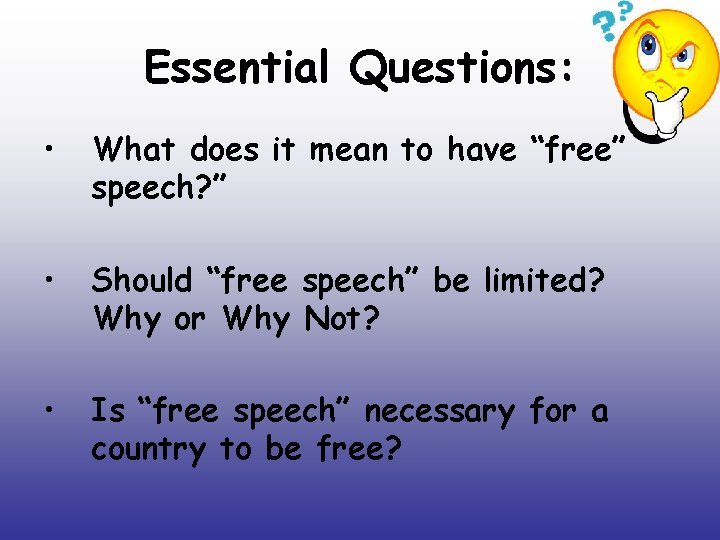 Essential Questions:

• What does it mean to have “free” speech?”

• Should “free speech” be limited? Why or Why Not?

• Is “free speech” necessary for a country to be free?